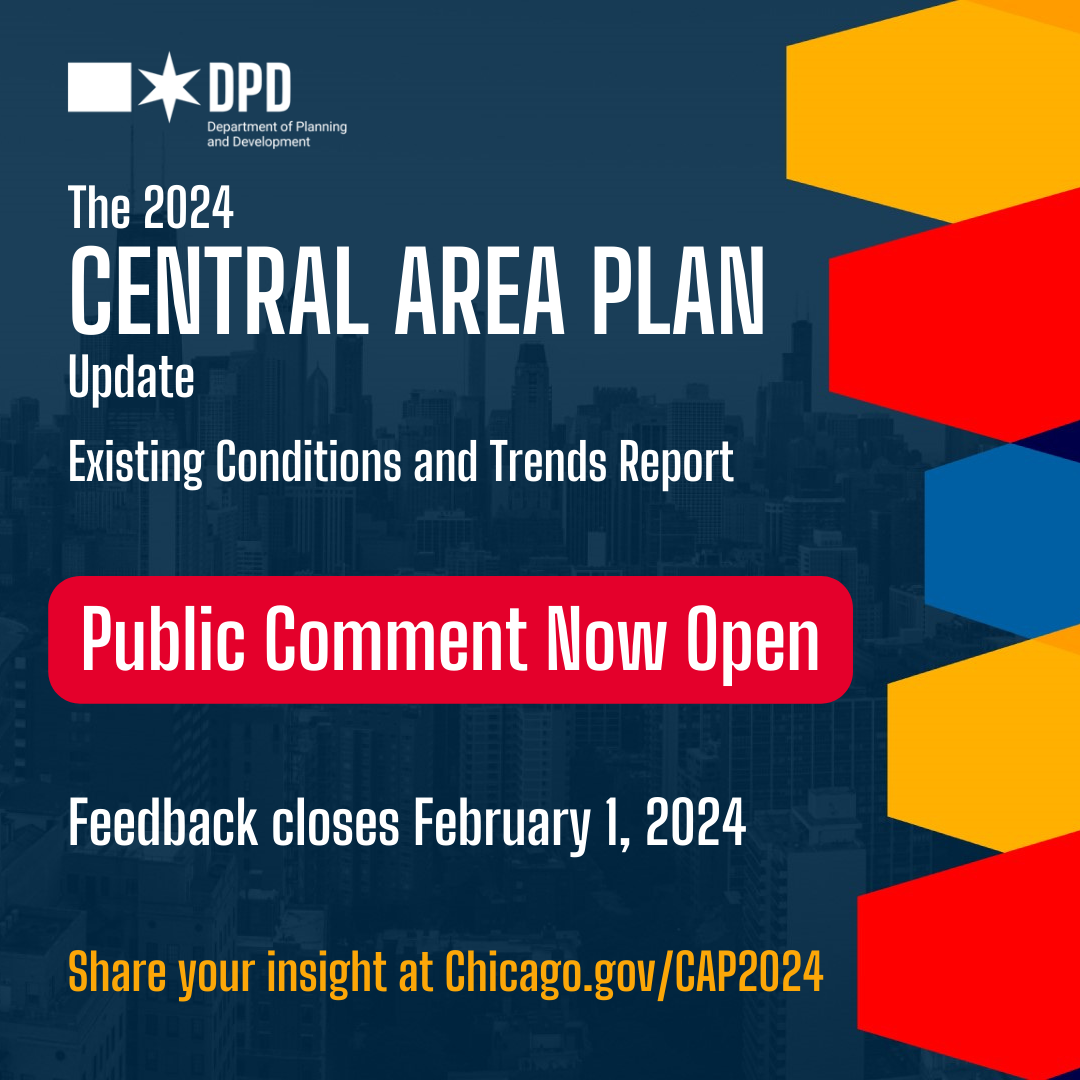 DPD
Department of Planning and Development

The 2024
CENTRAL AREA PLAN
Update

Existing Conditions and Trends Report

Public Comment Now Open

Feedback closes February 1, 2024

Share your insight at Chicago.gov/CAP2024